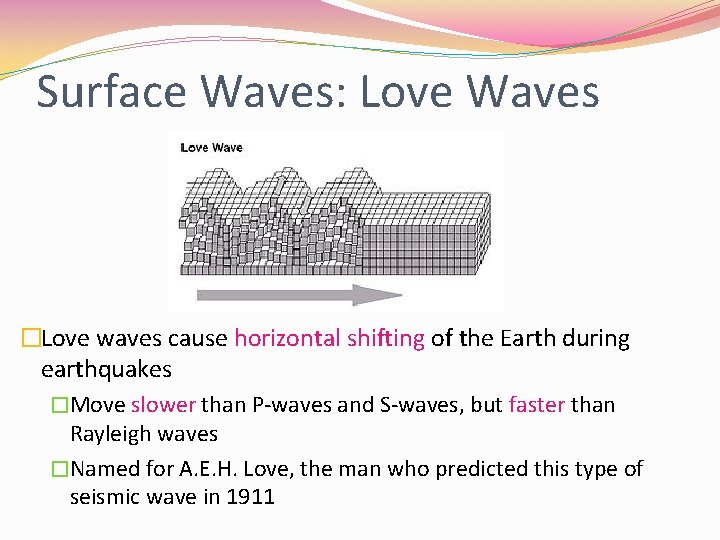 Surface Waves: Love Waves

Love Wave

□Love waves cause horizontal shifting of the Earth during earthquakes

□Move slower than P-waves and S-waves, but faster than Rayleigh waves

□Named for A.E.H. Love, the man who predicted this type of seismic wave in 1911